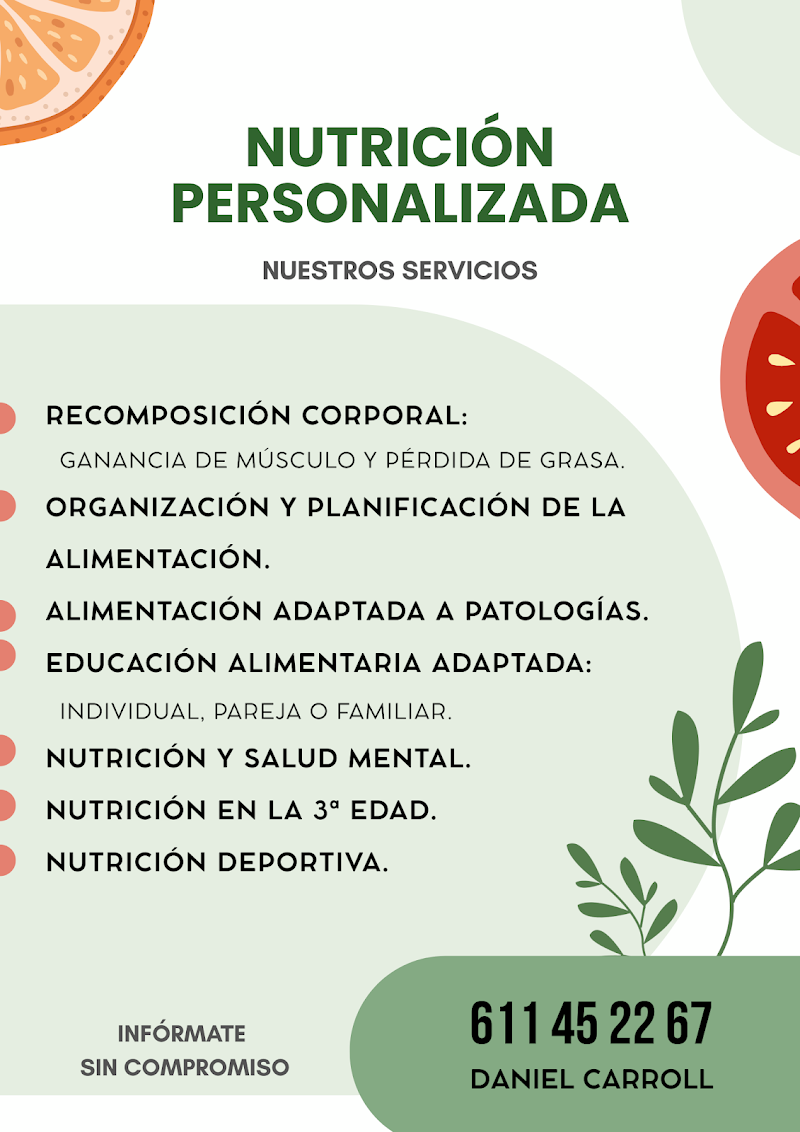 NUTRICIÓN PERSONALIZADA

NUESTROS SERVICIOS

RECOMPOSICIÓN CORPORAL:
GANANCIA DE MÚSCULO Y PÉRDIDA DE GRASA.

ORGANIZACIÓN Y PLANIFICACIÓN DE LA ALIMENTACIÓN.

ALIMENTACIÓN ADAPTADA A PATOLOGÍAS.

EDUCACIÓN ALIMENTARIA ADAPTADA:
INDIVIDUAL, PAREJA O FAMILIAR.

NUTRICIÓN Y SALUD MENTAL.

NUTRICIÓN EN LA 3ª EDAD.

NUTRICIÓN DEPORTIVA.

INFÓRMATE
SIN COMPROMISO

611 45 22 67
DANIEL CARROLL